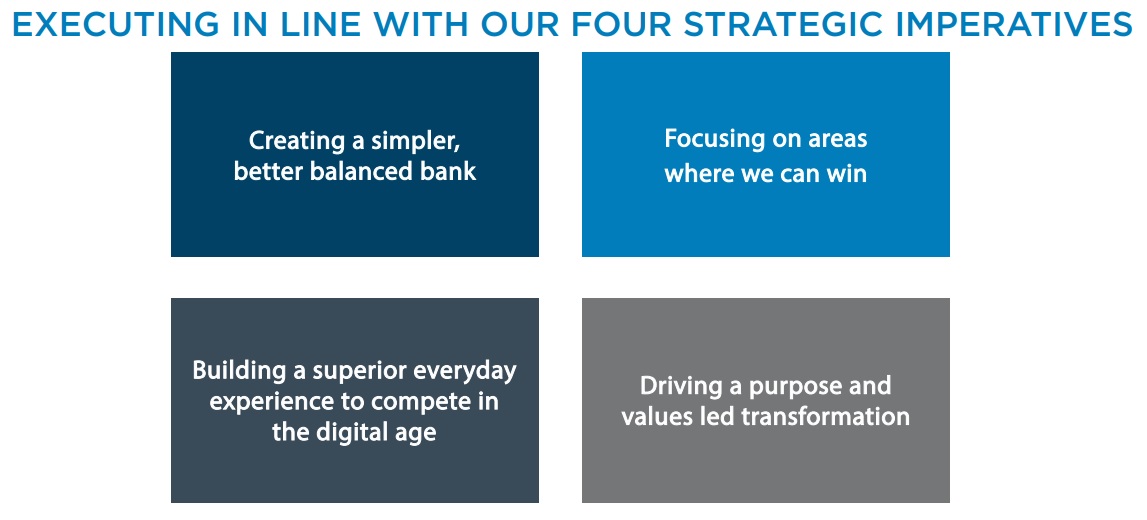 EXECUTING IN LINE WITH OUR FOUR STRATEGIC IMPERATIVES

Creating a simpler, better balanced bank

Focusing on areas where we can win

Building a superior everyday experience to compete in the digital age

Driving a purpose and values led transformation